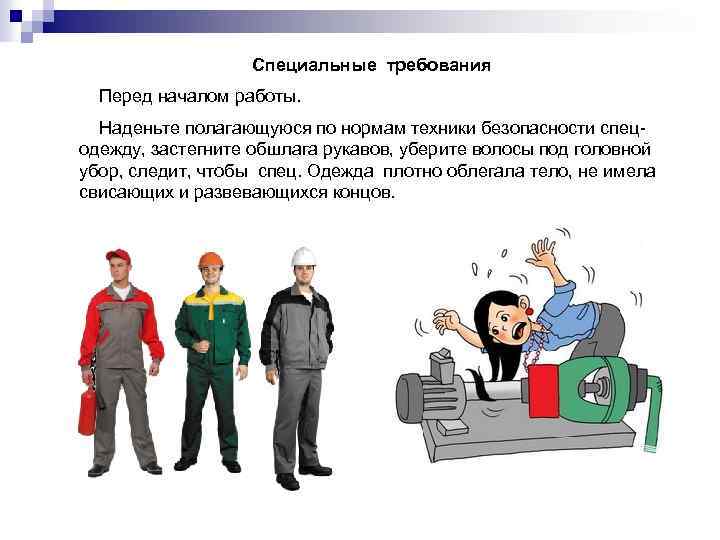 Специальные требования

Перед началом работы.

Наденьте полагающуюся по нормам техники безопасности спецодежду, застегните обшлага рукавов, уберите волосы под головной убор, следит, чтобы спец. Одежда плотно облегала тело, не имела свисающих и развевающихся концов.